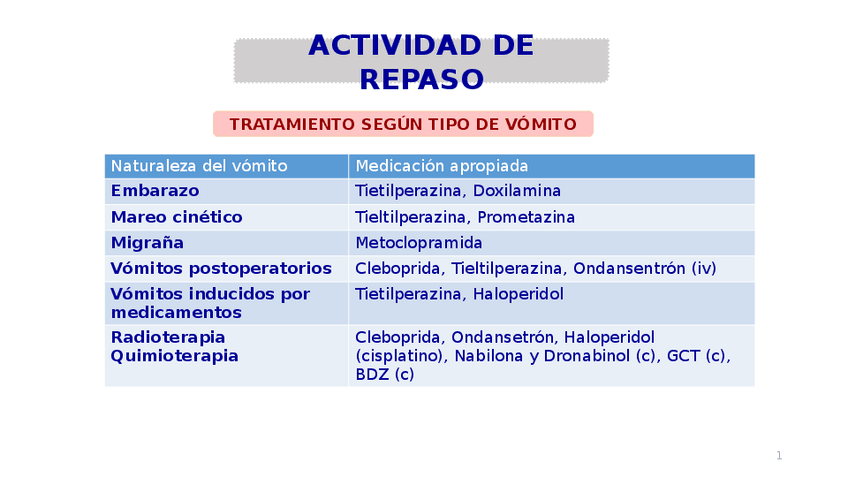 ACTIVIDAD DE REPASO

TRATAMIENTO SEGÚN TIPO DE VÓMITO

| Naturaleza del vómito | Medicación apropiada |
|---|---|
| Embarazo | Tietilperazina, Doxilamina |
| Mareo cinético | Tieltilperazina, Prometazina |
| Migraña | Metoclopramida |
| Vómitos postoperatorios | Cleboprida, Tieltilperazina, Ondansentrón (iv) |
| Vómitos inducidos por medicamentos | Tietilperazina, Haloperidol |
| Radioterapia Quimioterapia | Cleboprida, Ondansetrón, Haloperidol (cisplatino), Nabilona y Dronabinol (c), GCT (c), BDZ (c) |

1